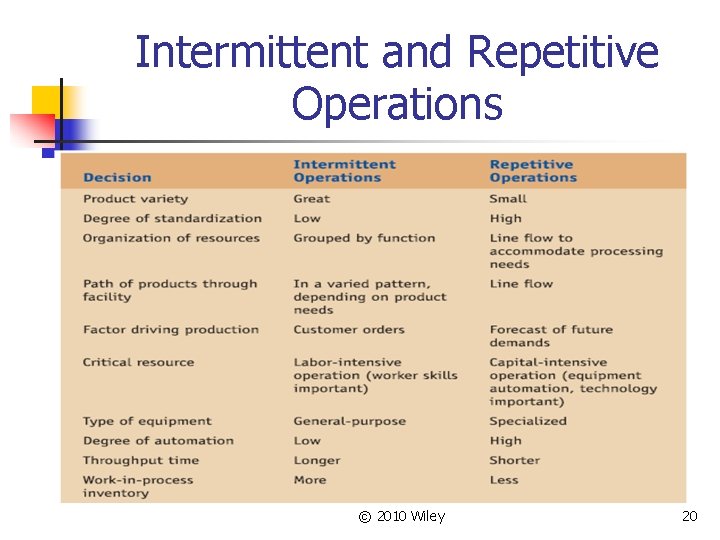 Intermittent and Repetitive Operations

| Decision | Intermittent Operations | Repetitive Operations |
|---|---|---|
| Product variety | Great | Small |
| Degree of standardization | Low | High |
| Organization of resources | Grouped by function | Line flow to accommodate processing needs |
| Path of products through facility | In a varied pattern, depending on product needs | Line flow |
| Factor driving production | Customer orders | Forecast of future demands |
| Critical resource | Labor-intensive operation (worker skills important) | Capital-intensive operation (equipment automation, technology important) |
| Type of equipment | General-purpose | Specialized |
| Degree of automation | Low | High |
| Throughput time | Longer | Shorter |
| Work-in-process inventory | More | Less |

© 2010 Wiley

20